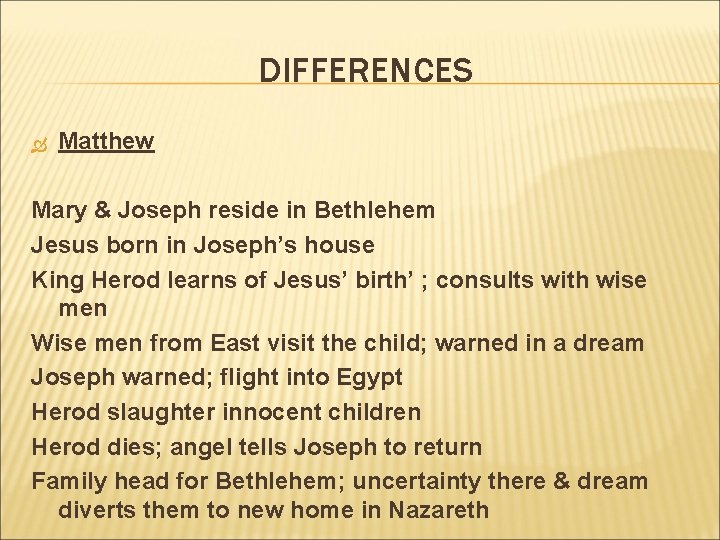 DIFFERENCES

Matthew

Mary & Joseph reside in Bethlehem
Jesus born in Joseph’s house
King Herod learns of Jesus’ birth’ ; consults with wise men
Wise men from East visit the child; warned in a dream
Joseph warned; flight into Egypt
Herod slaughter innocent children
Herod dies; angel tells Joseph to return
Family head for Bethlehem; uncertainty there & dream diverts them to new home in Nazareth